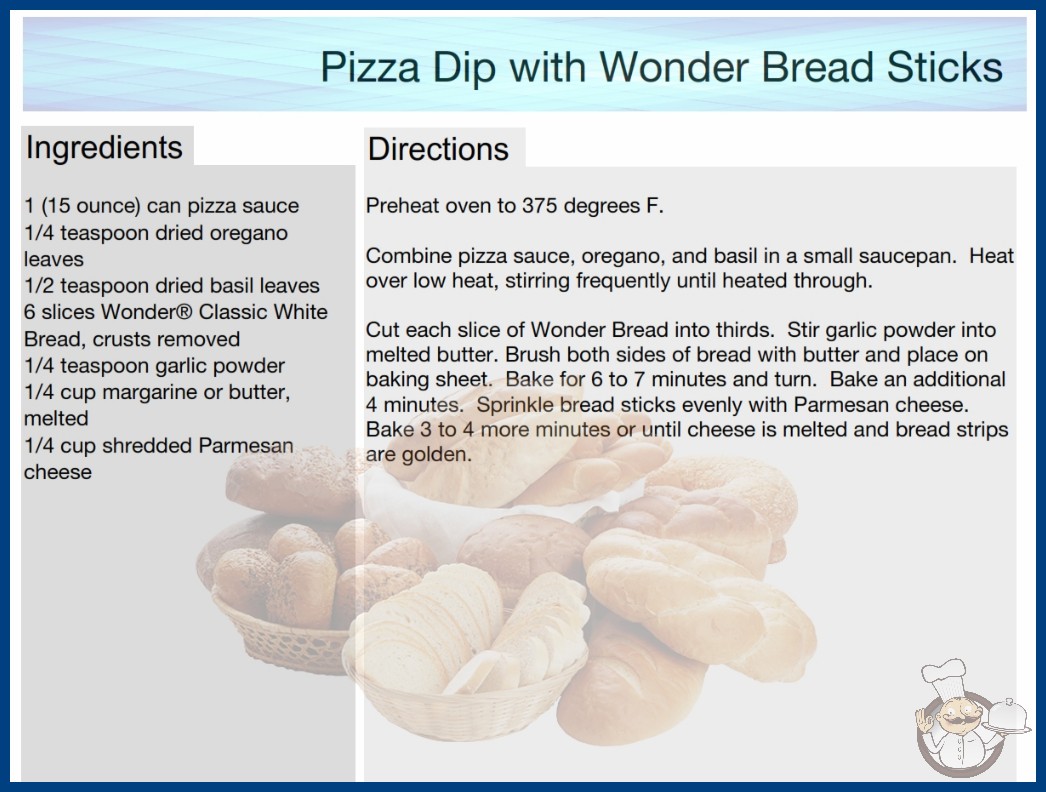 Pizza Dip with Wonder Bread Sticks

Ingredients

1 (15 ounce) can pizza sauce
1/4 teaspoon dried oregano leaves
1/2 teaspoon dried basil leaves
6 slices Wonder® Classic White Bread, crusts removed
1/4 teaspoon garlic powder
1/4 cup margarine or butter, melted
1/4 cup shredded Parmesan cheese

Directions

Preheat oven to 375 degrees F.

Combine pizza sauce, oregano, and basil in a small saucepan. Heat over low heat, stirring frequently until heated through.

Cut each slice of Wonder Bread into thirds. Stir garlic powder into melted butter. Brush both sides of bread with butter and place on baking sheet. Bake for 6 to 7 minutes and turn. Bake an additional 4 minutes. Sprinkle bread sticks evenly with Parmesan cheese. Bake 3 to 4 more minutes or until cheese is melted and bread strips are golden.